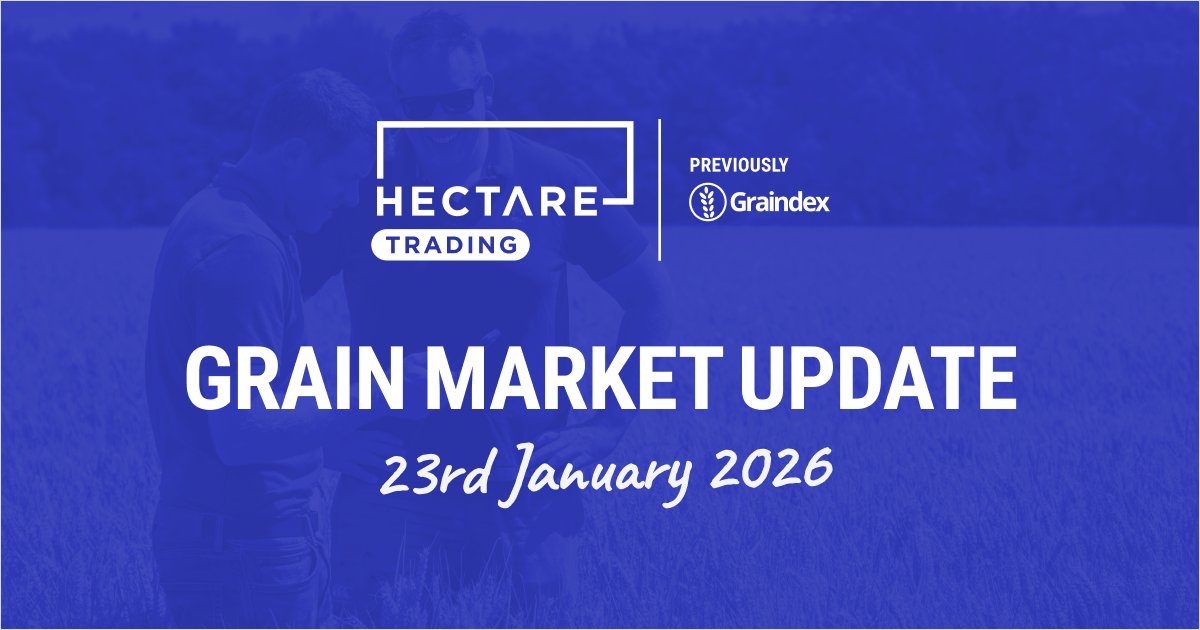 HECTARE
TRADING

PREVIOUSLY
Graindex

GRAIN MARKET UPDATE
23rd January 2026